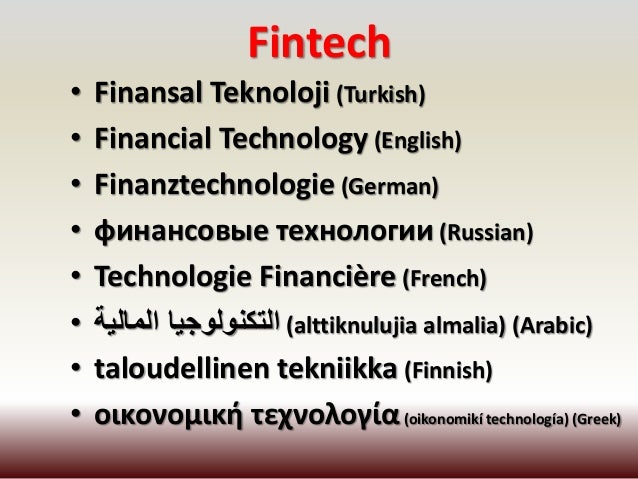 Fintech

• Finansal Teknoloji (Turkish)
• Financial Technology (English)
• Finanztechnologie (German)
• финансовые технологии (Russian)
• Technologie Financière (French)
• التكنولوجيا المالية (alttiknulujia almalia) (Arabic)
• taloudellinen tekniikka (Finnish)
• οικονομική τεχνολογία (oikonomikí technología) (Greek)